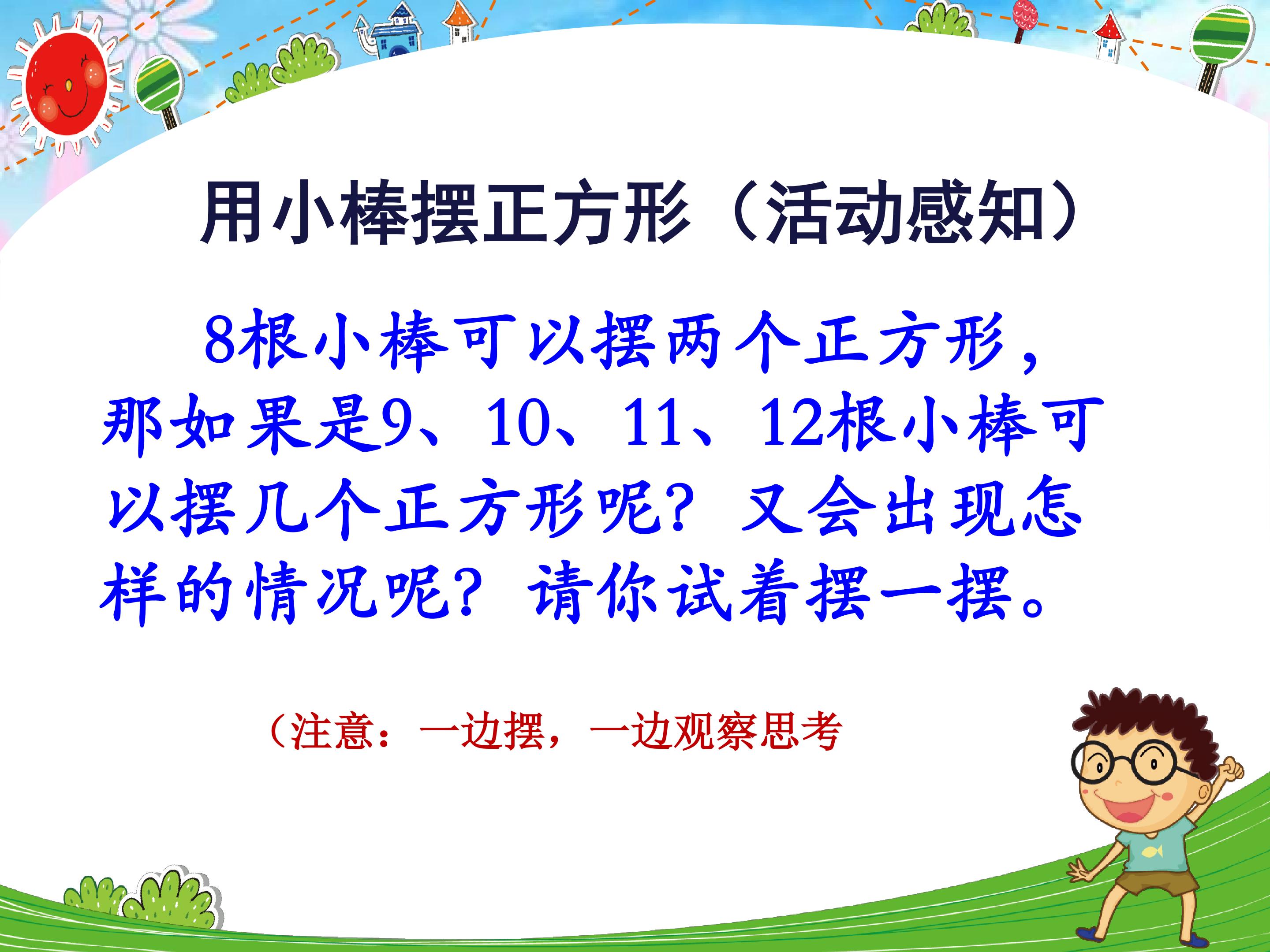 用小棒摆正方形（活动感知）

8根小棒可以摆两个正方形，那如果是9、10、11、12根小棒可以摆几个正方形呢？又会出现怎样的情况呢？请你试着摆一摆。

（注意：一边摆，一边观察思考